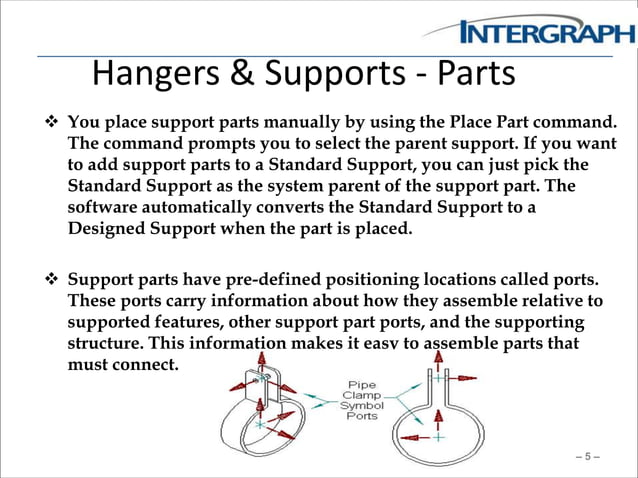 INTERGRAPH

Hangers & Supports - Parts

❖ You place support parts manually by using the Place Part command. The command prompts you to select the parent support. If you want to add support parts to a Standard Support, you can just pick the Standard Support as the system parent of the support part. The software automatically converts the Standard Support to a Designed Support when the part is placed.

❖ Support parts have pre-defined positioning locations called ports. These ports carry information about how they assemble relative to supported features, other support part ports, and the supporting structure. This information makes it easy to assemble parts that must connect.

Pipe Clamp Symbol Ports

– 5 –